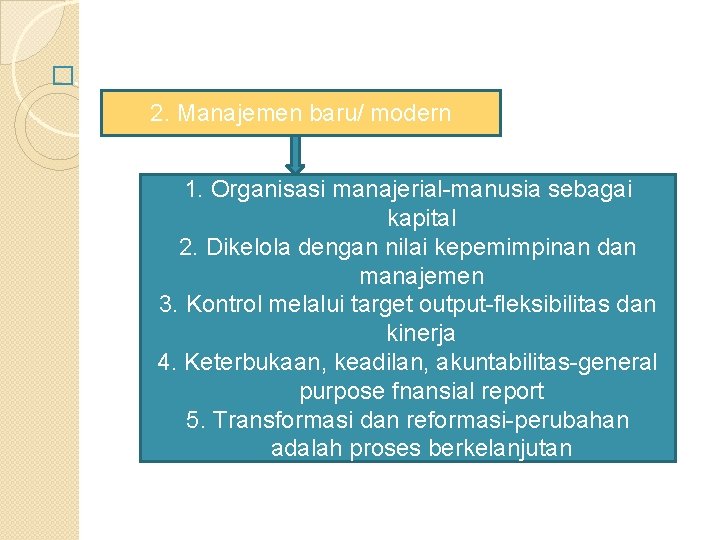 2. Manajemen baru/ modern

1. Organisasi manajerial-manusia sebagai kapital
2. Dikelola dengan nilai kepemimpinan dan manajemen
3. Kontrol melalui target output-fleksibilitas dan kinerja
4. Keterbukaan, keadilan, akuntabilitas-general purpose fnansial report
5. Transformasi dan reformasi-perubahan adalah proses berkelanjutan